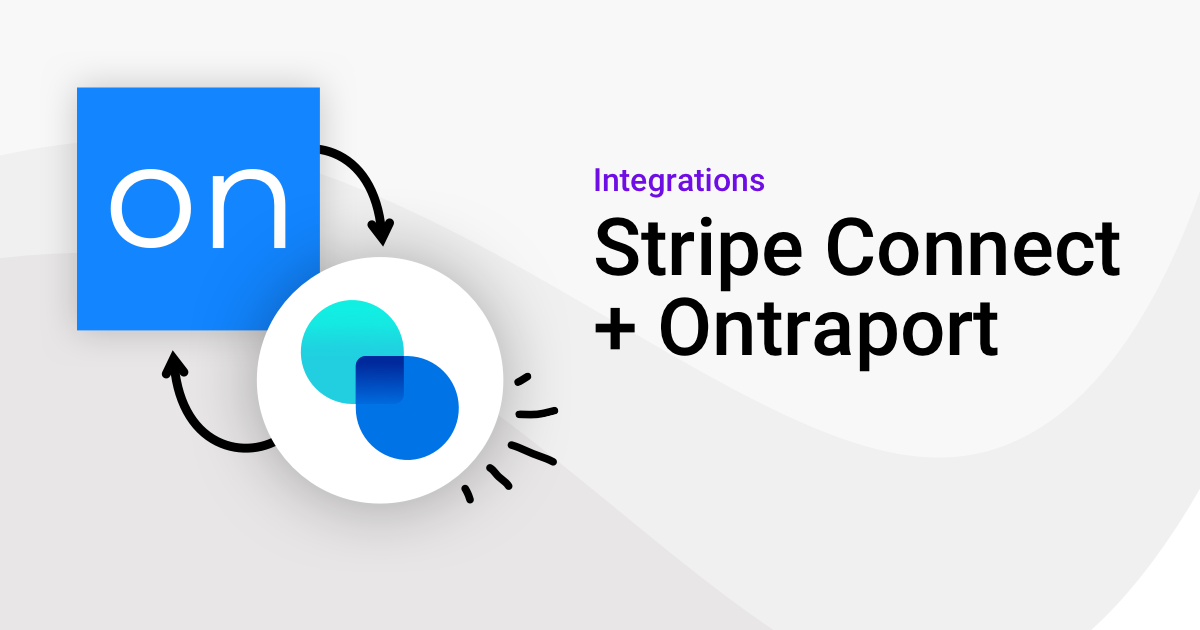 on

Integrations

Stripe Connect + Ontraport